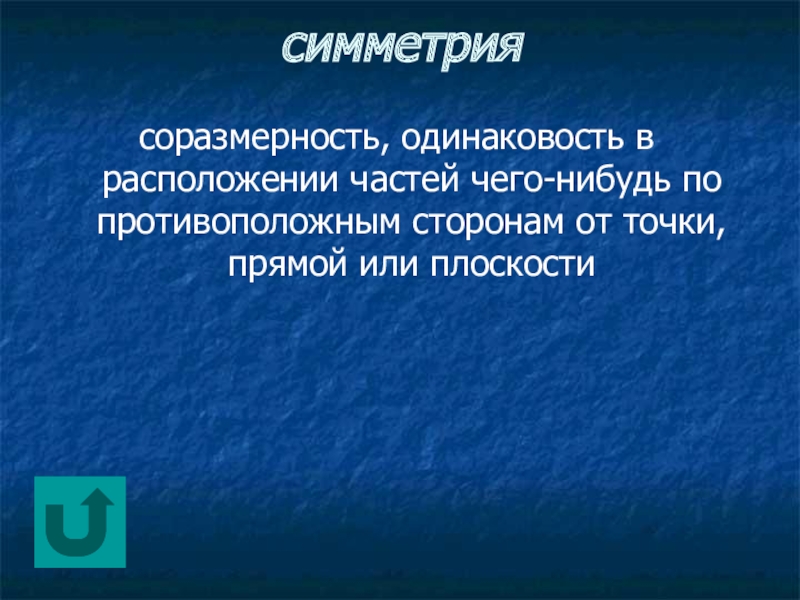 симметрия

соразмерность, одинаковость в расположении частей чего-нибудь по противоположным сторонам от точки, прямой или плоскости